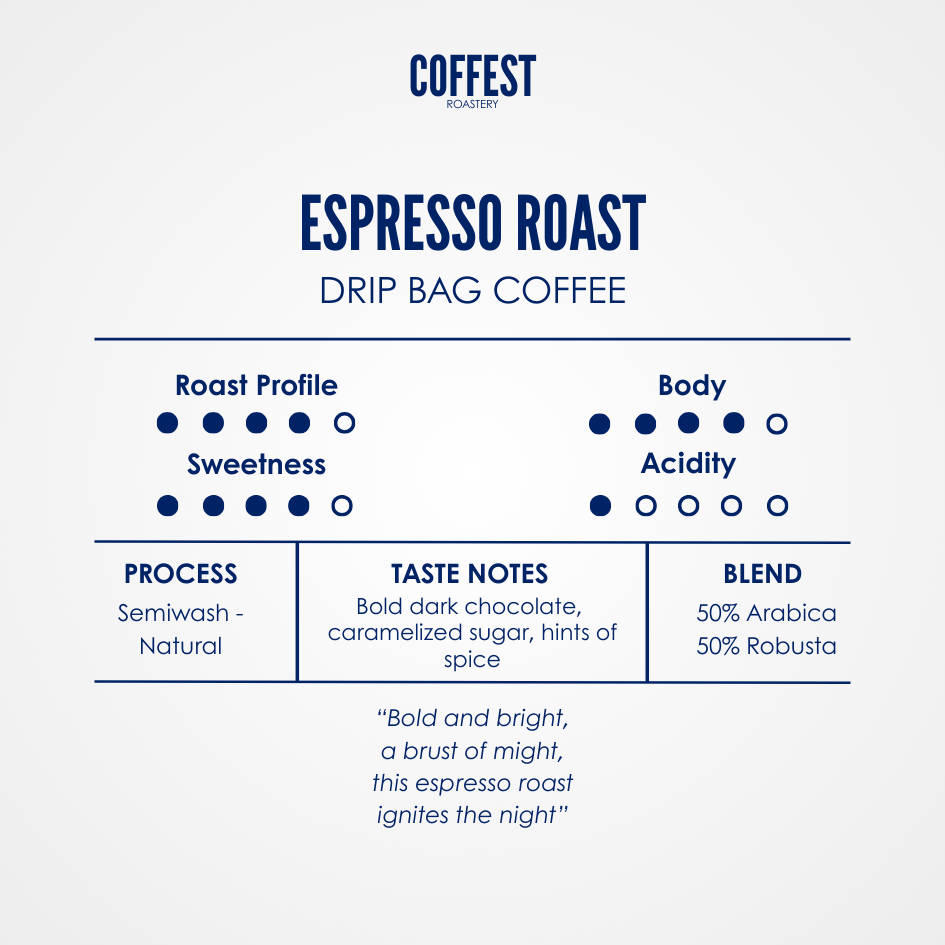 COFFEST
ROASTERY

ESPRESSO ROAST
DRIP BAG COFFEE

Roast Profile

Sweetness

Body

Acidity

| PROCESS | TASTE NOTES | BLEND |
|---|---|---|
| Semiwash - Natural | Bold dark chocolate, caramelized sugar, hints of spice | 50% Arabica 50% Robusta |

“Bold and bright,
a brust of might,
this espresso roast
ignites the night”